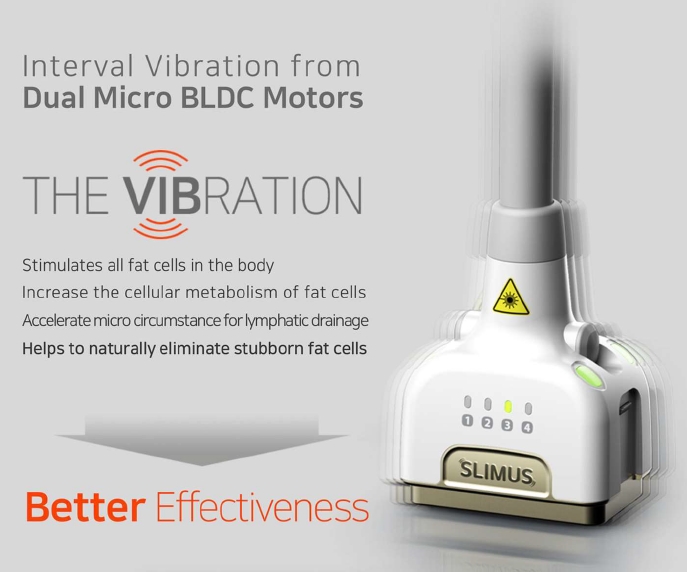 Interval Vibration from
Dual Micro BLDC Motors

THE VIBRATION

Stimulates all fat cells in the body
Increase the cellular metabolism of fat cells
Accelerate micro circumstance for lymphatic drainage
Helps to naturally eliminate stubborn fat cells

Better Effectiveness

1 2 3 4

SLIMUS